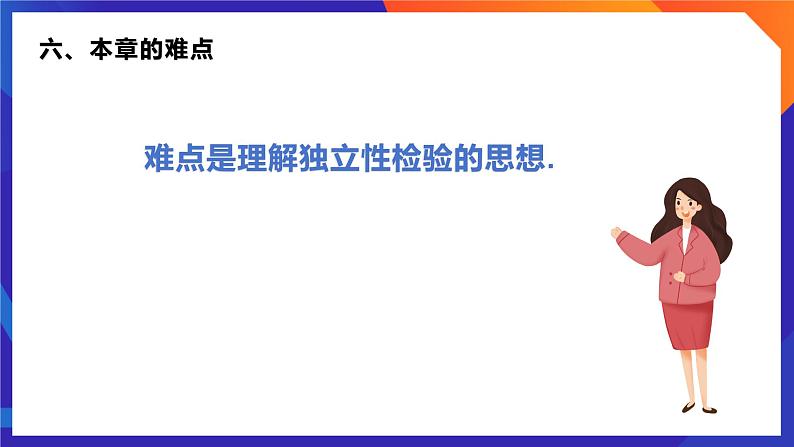 六、本章的难点

难点是理解独立性检验的思想.